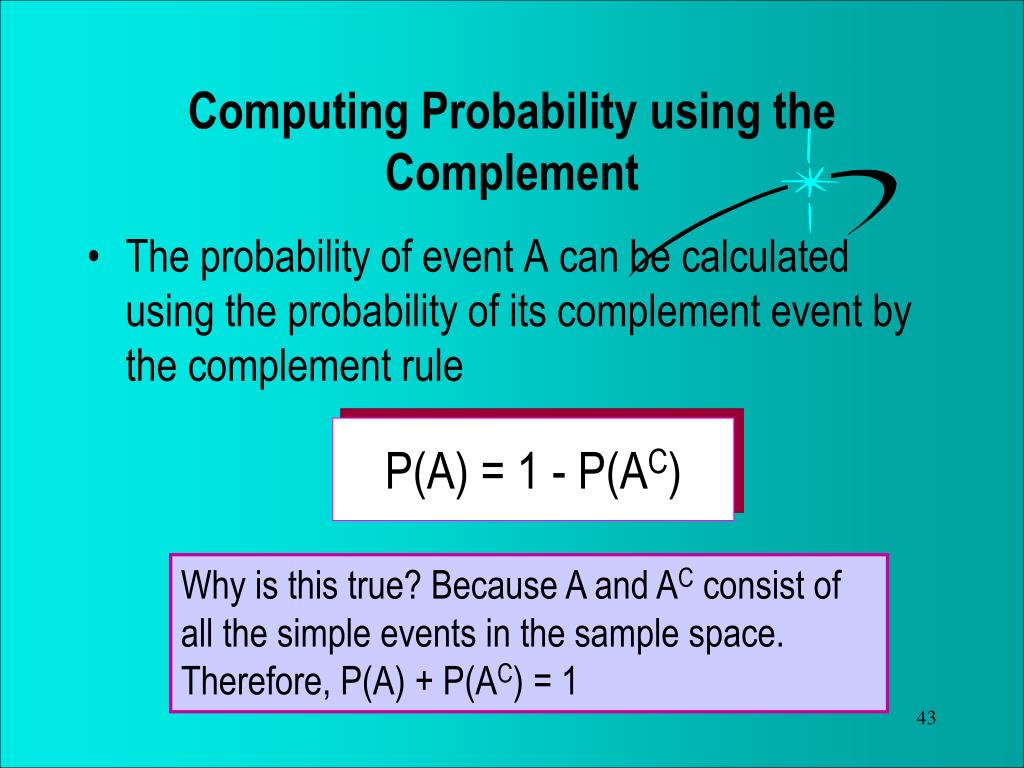 Computing Probability using the Complement

• The probability of event A can be calculated using the probability of its complement event by the complement rule

$P(A) = 1 - P(A^C)$

Why is this true? Because A and $A^C$ consist of all the simple events in the sample space. Therefore, $P(A) + P(A^C) = 1$

43